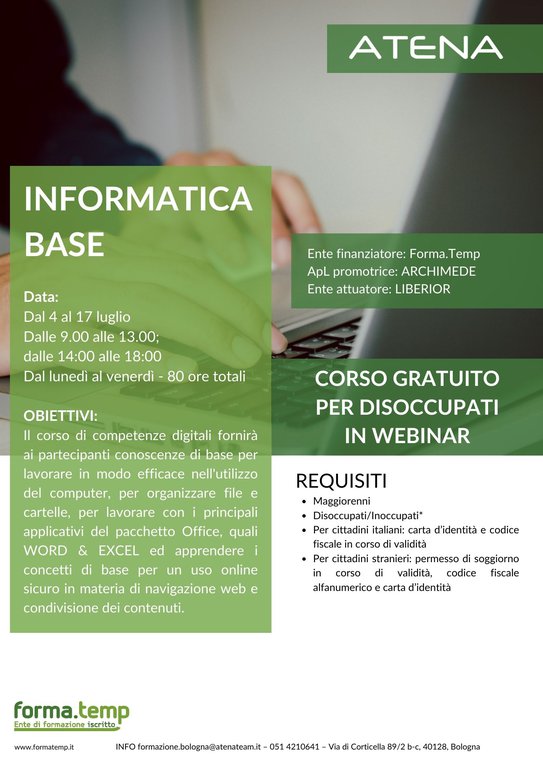 ATENA

INFORMATICA BASE

Data:
Dal 4 al 17 luglio
Dalle 9.00 alle 13.00;
dalle 14:00 alle 18:00
Dal lunedì al venerdì - 80 ore totali

OBIETTIVI:
Il corso di competenze digitali fornirà ai partecipanti conoscenze di base per lavorare in modo efficace nell'utilizzo del computer, per organizzare file e cartelle, per lavorare con i principali applicativi del pacchetto Office, quali WORD & EXCEL ed apprendere i concetti di base per un uso online sicuro in materia di navigazione web e condivisione dei contenuti.

Ente finanziatore: Forma.Temp
ApL promotrice: ARCHIMEDE
Ente attuatore: LIBERIOR

CORSO GRATUITO PER DISOCCUPATI IN WEBINAR

REQUISITI
• Maggiorenni
• Disoccupati/Inoccupati*
• Per cittadini italiani: carta d'identità e codice fiscale in corso di validità
• Per cittadini stranieri: permesso di soggiorno in corso di validità, codice fiscale alfanumerico e carta d'identità

forma.temp
Ente di formazione iscritto

www.formatemp.it INFO formazione.bologna@atenateam.it – 051 4210641 – Via di Corticella 89/2 b-c, 40128, Bologna